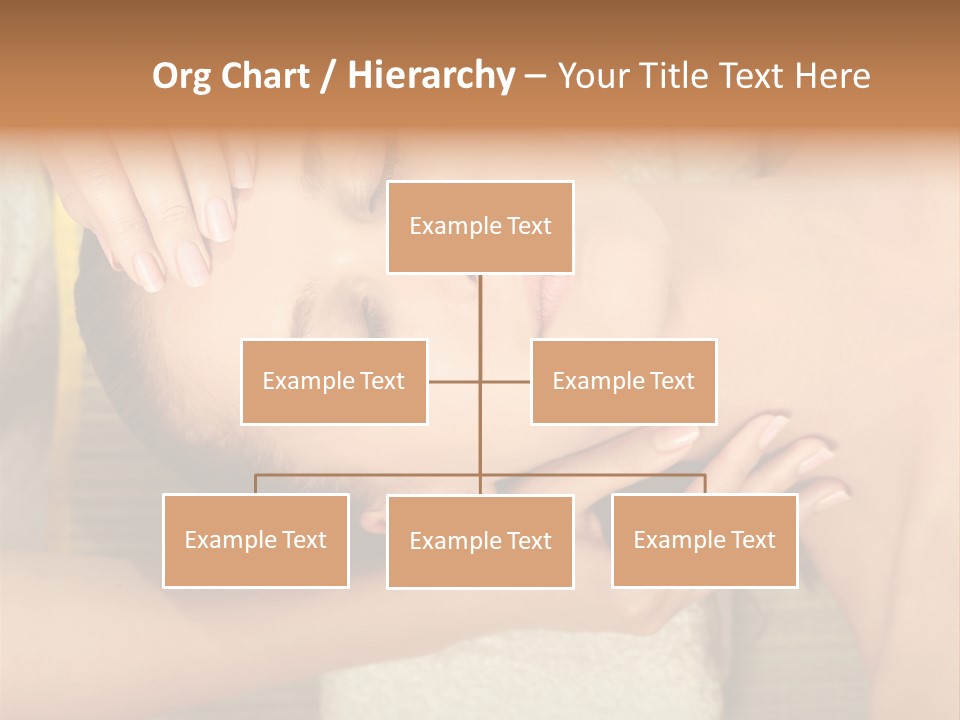 Org Chart / Hierarchy – Your Title Text Here

Example Text

Example Text

Example Text

Example Text

Example Text

Example Text